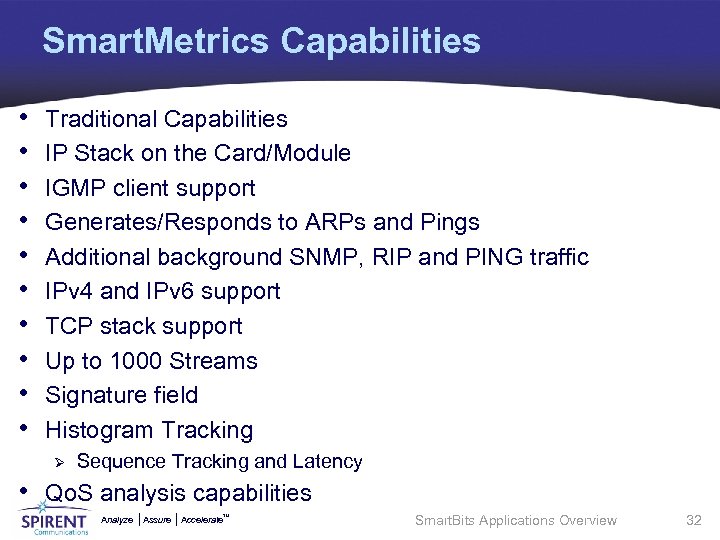 SmartMetrics Capabilities

• Traditional Capabilities
• IP Stack on the Card/Module
• IGMP client support
• Generates/Responds to ARPs and Pings
• Additional background SNMP, RIP and PING traffic
• IPv4 and IPv6 support
• TCP stack support
• Up to 1000 Streams
• Signature field
• Histogram Tracking
  ➢ Sequence Tracking and Latency
• QoS analysis capabilities

SPIRENT Communications Analyze | Assure | Accelerate™

SmartBits Applications Overview 32